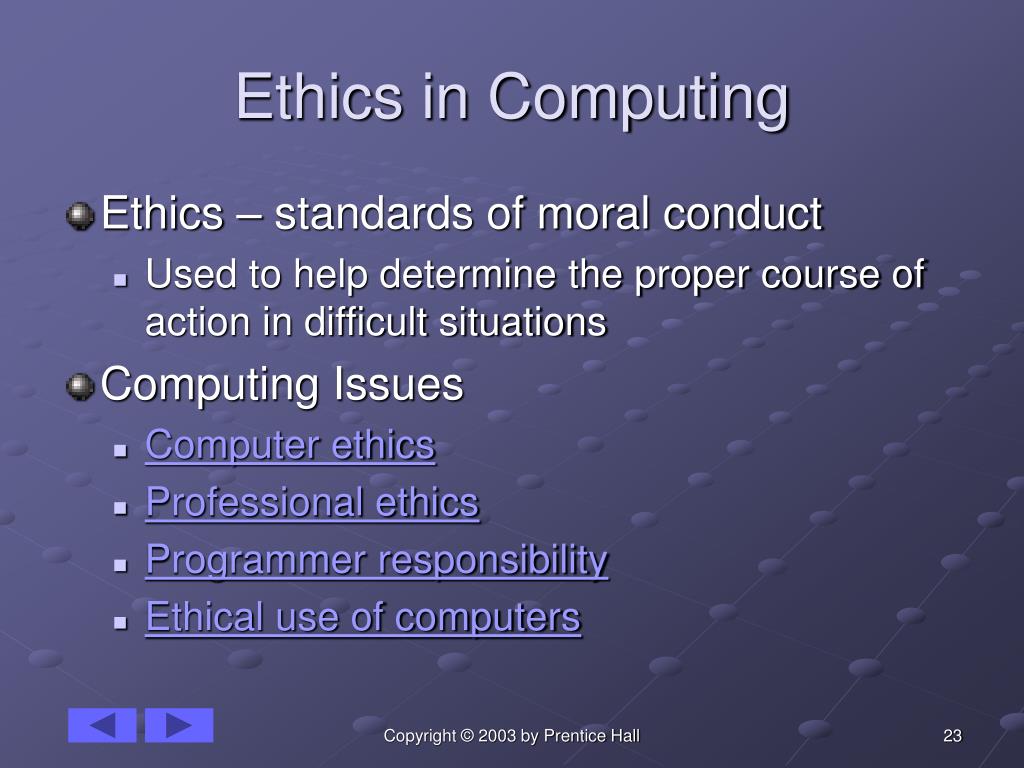 Ethics in Computing

Ethics – standards of moral conduct

Used to help determine the proper course of action in difficult situations

Computing Issues

Computer ethics

Professional ethics

Programmer responsibility

Ethical use of computers

Copyright © 2003 by Prentice Hall

23